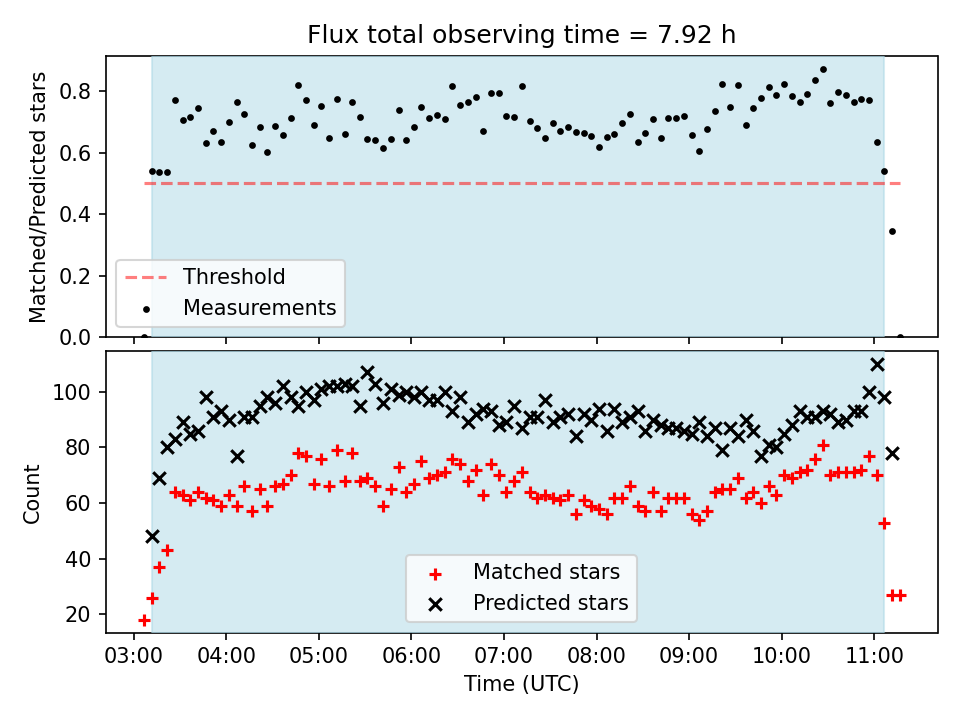 Flux total observing time = 7.92 h

Matched/Predicted stars

0.8
0.6
0.4
0.2
0.0

Threshold
Measurements

Count

100
80
60
40
20

Matched stars
Predicted stars

03:00 04:00 05:00 06:00 07:00 08:00 09:00 10:00 11:00

Time (UTC)